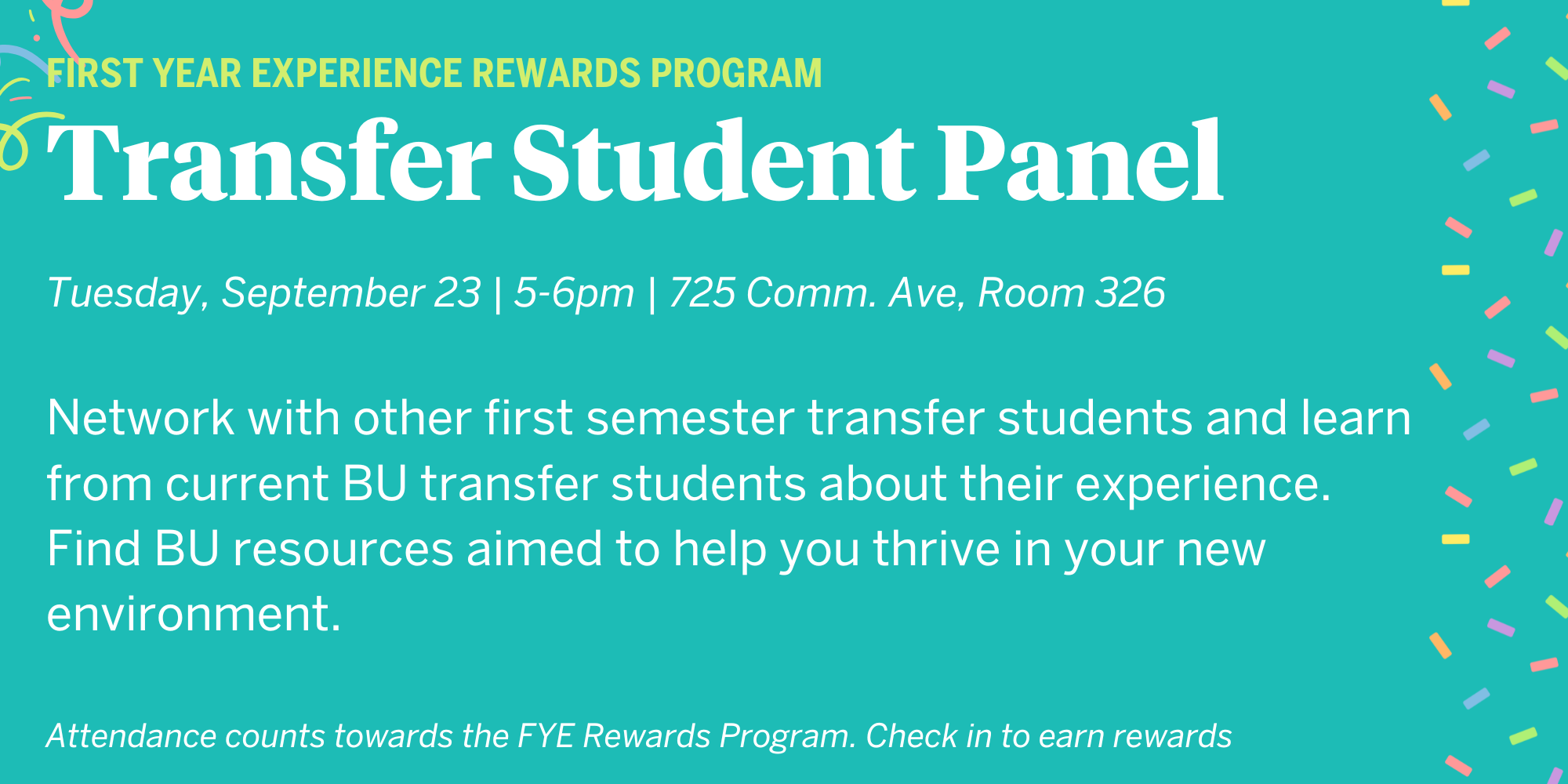 FIRST YEAR EXPERIENCE REWARDS PROGRAM

Transfer Student Panel

Tuesday, September 23 | 5-6pm | 725 Comm. Ave, Room 326

Network with other first semester transfer students and learn from current BU transfer students about their experience. Find BU resources aimed to help you thrive in your new environment.

Attendance counts towards the FYE Rewards Program. Check in to earn rewards